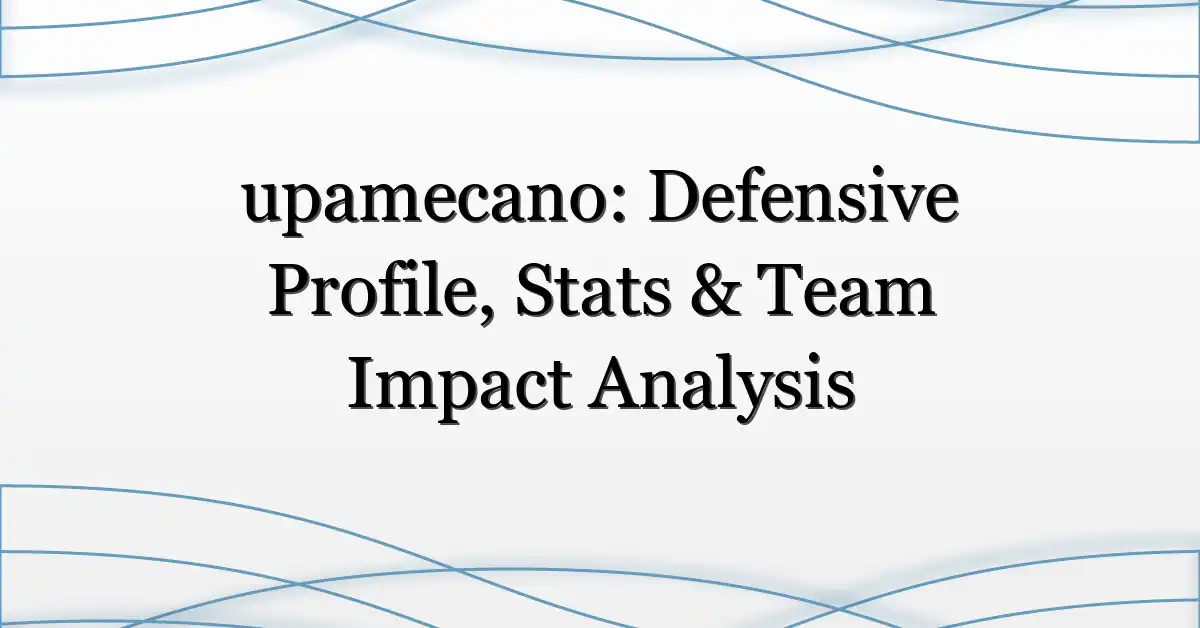 upamecano: Defensive Profile, Stats & Team Impact Analysis